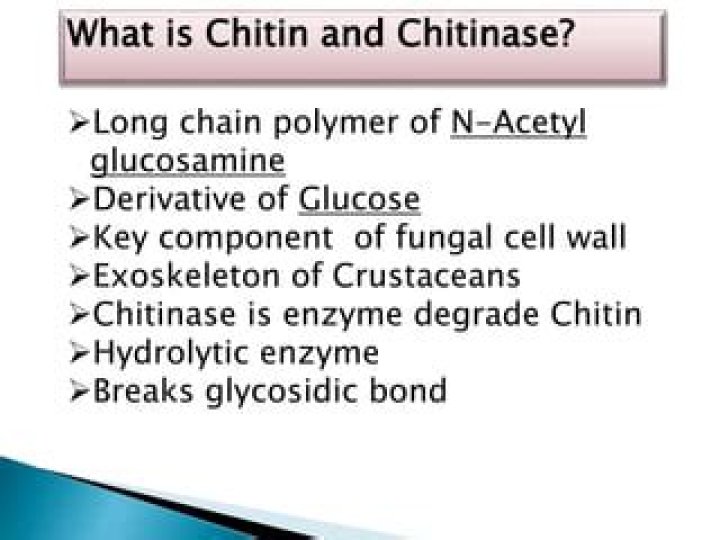 What is Chitin and Chitinase?

➢Long chain polymer of N-Acetyl glucosamine
➢Derivative of Glucose
➢Key component of fungal cell wall
➢Exoskeleton of Crustaceans
➢Chitinase is enzyme degrade Chitin
➢Hydrolytic enzyme
➢Breaks glycosidic bond